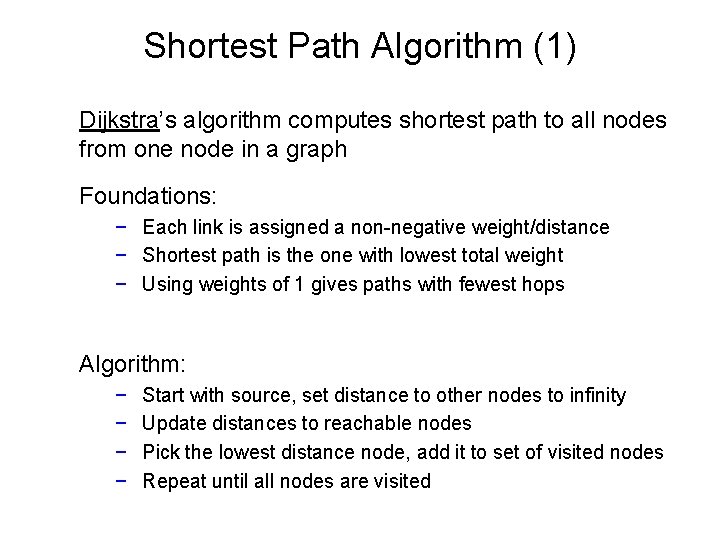 Shortest Path Algorithm (1)

Dijkstra's algorithm computes shortest path to all nodes from one node in a graph

Foundations:
− Each link is assigned a non-negative weight/distance
− Shortest path is the one with lowest total weight
− Using weights of 1 gives paths with fewest hops

Algorithm:
− Start with source, set distance to other nodes to infinity
− Update distances to reachable nodes
− Pick the lowest distance node, add it to set of visited nodes
− Repeat until all nodes are visited